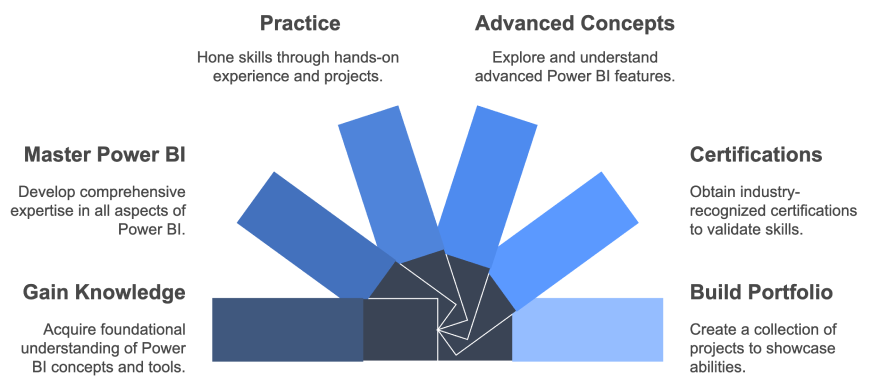 Practice

Hone skills through hands-on experience and projects.

Advanced Concepts

Explore and understand advanced Power BI features.

Master Power BI

Develop comprehensive expertise in all aspects of Power BI.

Certifications

Obtain industry-recognized certifications to validate skills.

Gain Knowledge

Acquire foundational understanding of Power BI concepts and tools.

Build Portfolio

Create a collection of projects to showcase abilities.